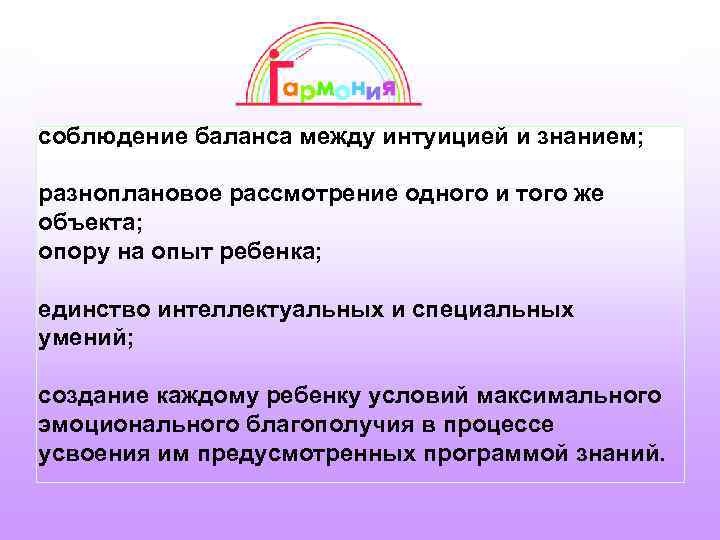 Гармония

соблюдение баланса между интуицией и знанием;

разноплановое рассмотрение одного и того же объекта;
опору на опыт ребенка;

единство интеллектуальных и специальных умений;

создание каждому ребенку условий максимального эмоционального благополучия в процессе усвоения им предусмотренных программой знаний.